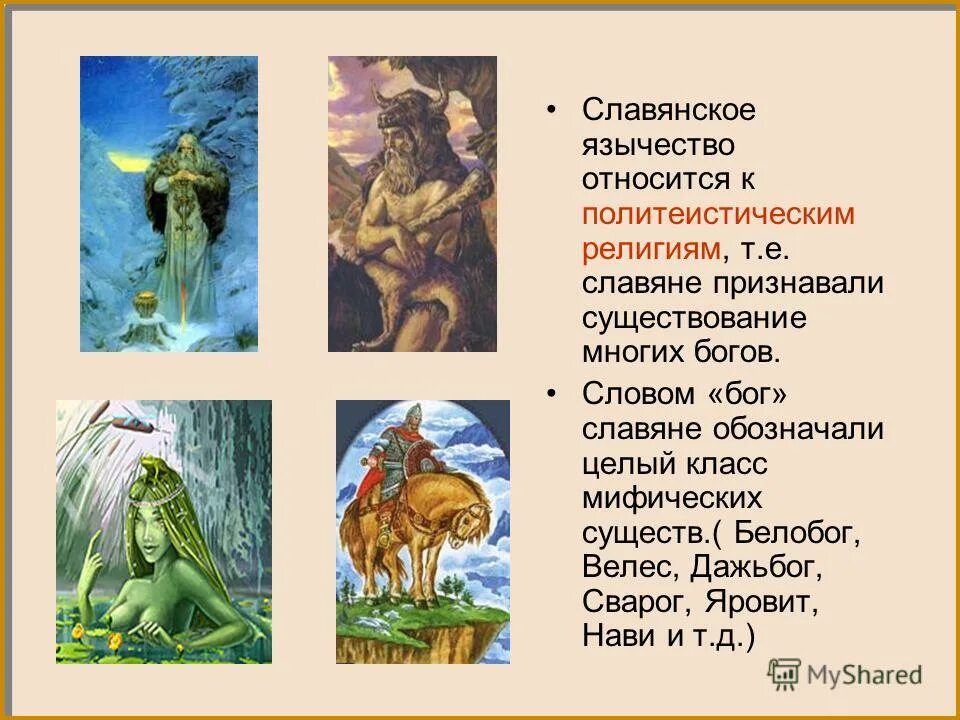 • Славянское язычество относится к политеистическим религиям, т.е. славяне признавали существование многих богов.

• Словом «бог» славяне обозначали целый класс мифических существ.( Белобог, Велес, Дажьбог, Сварог, Яровит, Нави и т.д.)

MyShared